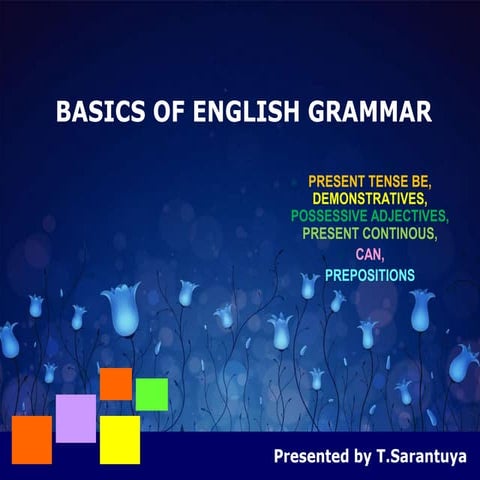 BASICS OF ENGLISH GRAMMAR

PRESENT TENSE BE,
DEMONSTRATIVES,
POSSESSIVE ADJECTIVES,
PRESENT CONTINOUS,
CAN,
PREPOSITIONS

Presented by T.Sarantuya